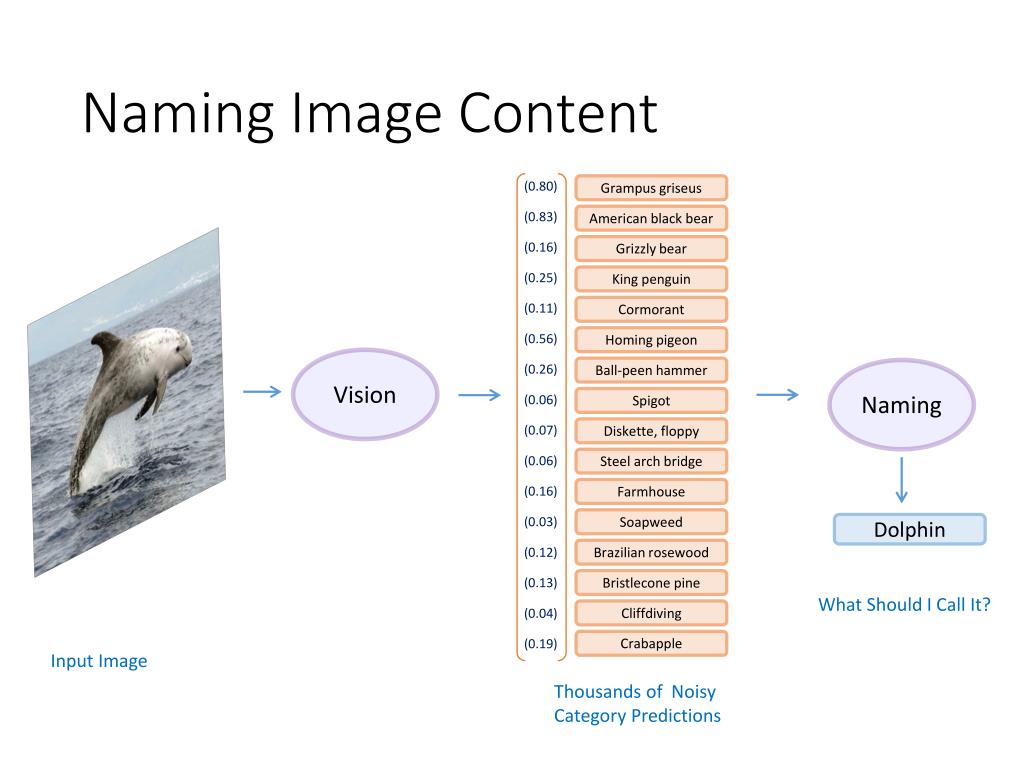 Naming Image Content

Input Image

Vision

| | |
|---|---|
| (0.80) | Grampus griseus |
| (0.83) | American black bear |
| (0.16) | Grizzly bear |
| (0.25) | King penguin |
| (0.11) | Cormorant |
| (0.56) | Homing pigeon |
| (0.26) | Ball-peen hammer |
| (0.06) | Spigot |
| (0.07) | Diskette, floppy |
| (0.06) | Steel arch bridge |
| (0.16) | Farmhouse |
| (0.03) | Soapweed |
| (0.12) | Brazilian rosewood |
| (0.13) | Bristlecone pine |
| (0.04) | Cliffdiving |
| (0.19) | Crabapple |

Thousands of Noisy Category Predictions

Naming

Dolphin

What Should I Call It?